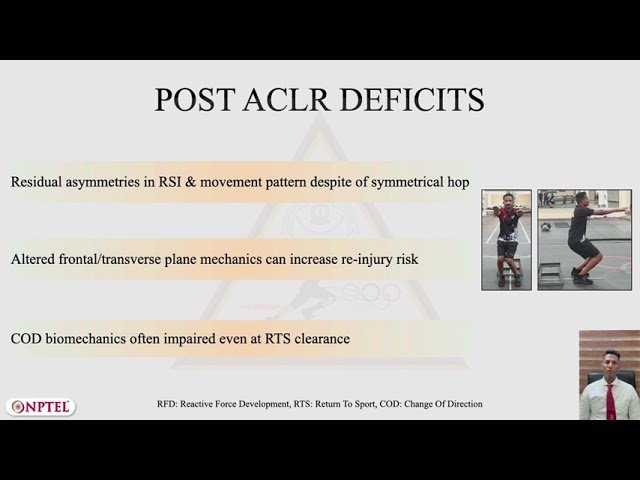 POST ACLR DEFICITS

Residual asymmetries in RSI & movement pattern despite of symmetrical hop

Altered frontal/transverse plane mechanics can increase re-injury risk

COD biomechanics often impaired even at RTS clearance

NPTEL

RFD: Reactive Force Development, RTS: Return To Sport, COD: Change Of Direction